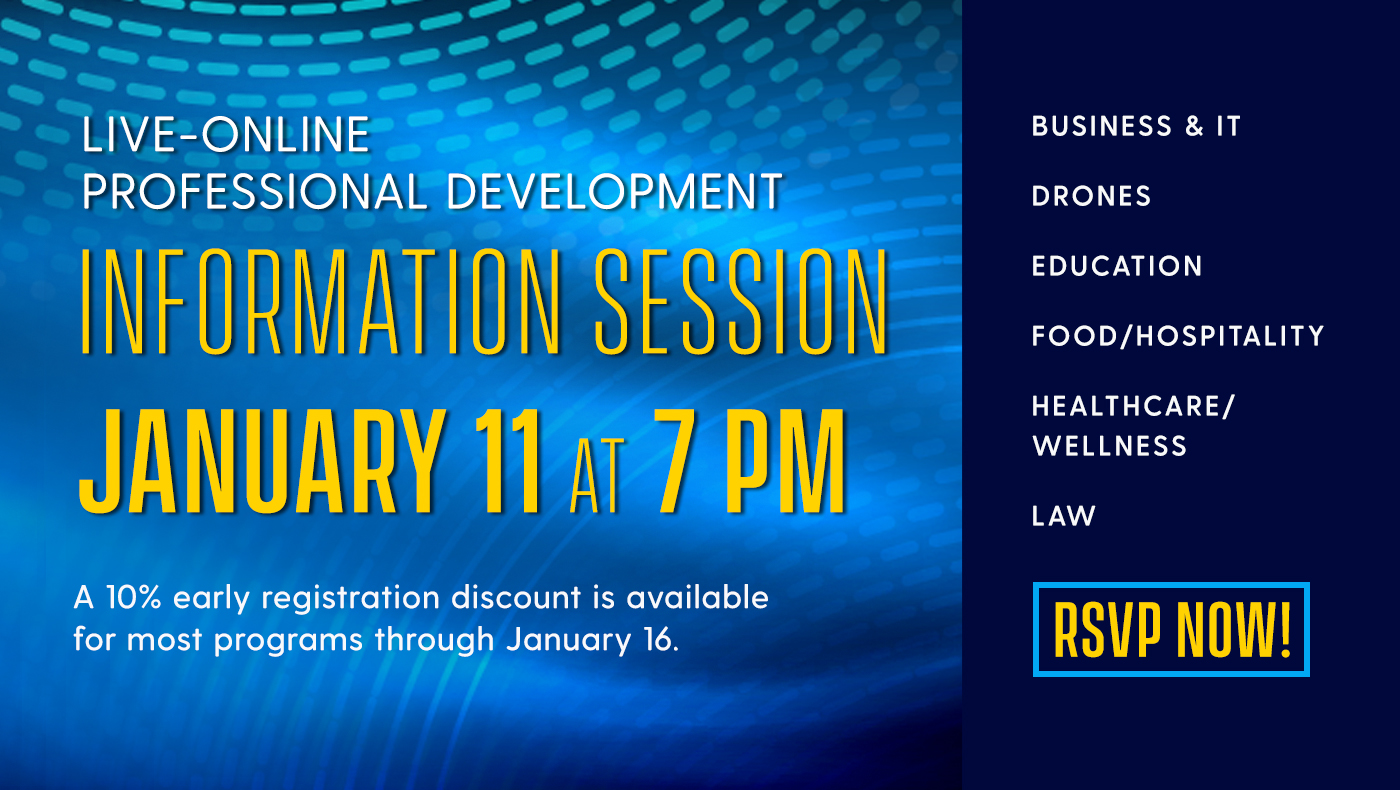 LIVE-ONLINE
PROFESSIONAL DEVELOPMENT

INFORMATION SESSION

JANUARY 11 AT 7 PM

A 10% early registration discount is available for most programs through January 16.

BUSINESS & IT

DRONES

EDUCATION

FOOD/HOSPITALITY

HEALTHCARE/
WELLNESS

LAW

RSVP NOW!